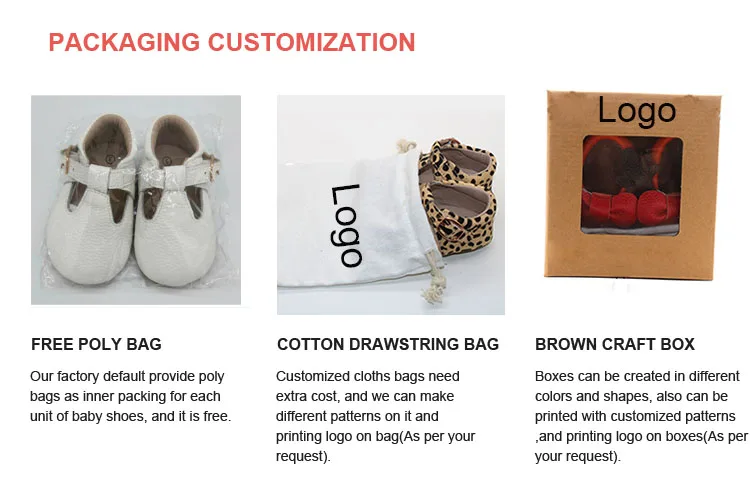 PACKAGING CUSTOMIZATION

Logo

Logo

FREE POLY BAG

Our factory default provide poly bags as inner packing for each unit of baby shoes, and it is free.

COTTON DRAWSTRING BAG

Customized cloths bags need extra cost, and we can make different patterns on it and printing logo on bag(As per your request).

BROWN CRAFT BOX

Boxes can be created in different colors and shapes, also can be printed with customized patterns ,and printing logo on boxes(As per your request).